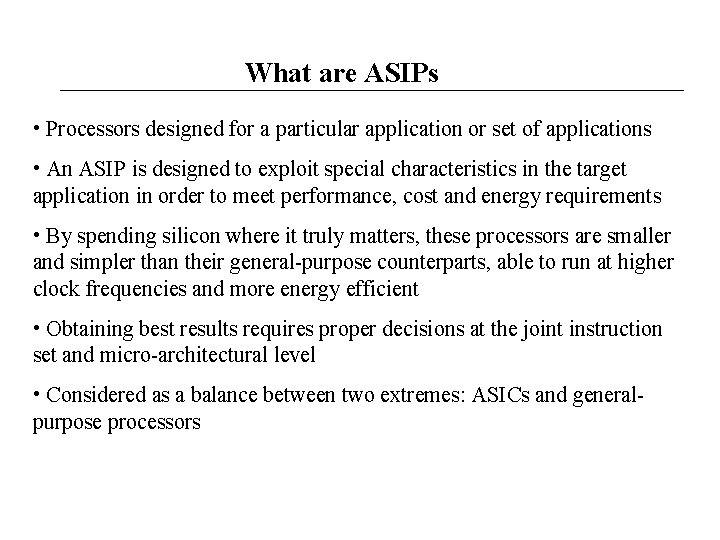 What are ASIPs

• Processors designed for a particular application or set of applications

• An ASIP is designed to exploit special characteristics in the target application in order to meet performance, cost and energy requirements

• By spending silicon where it truly matters, these processors are smaller and simpler than their general-purpose counterparts, able to run at higher clock frequencies and more energy efficient

• Obtaining best results requires proper decisions at the joint instruction set and micro-architectural level

• Considered as a balance between two extremes: ASICs and general-purpose processors